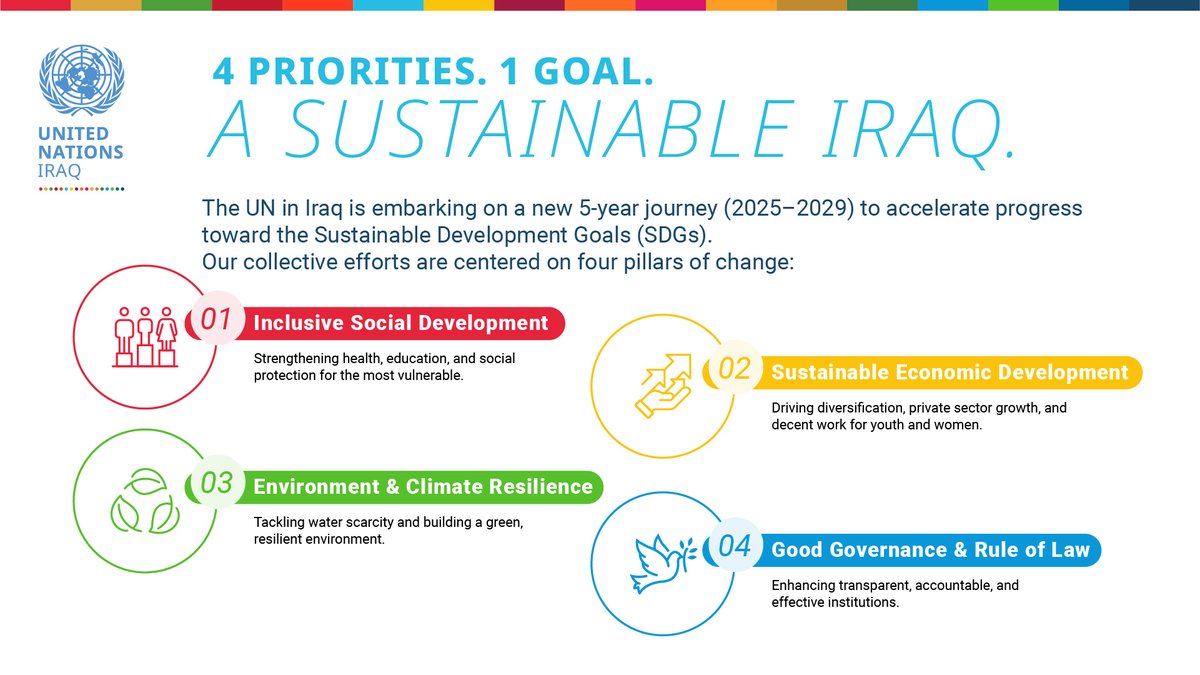 UNITED NATIONS
IRAQ

4 PRIORITIES. 1 GOAL.
A SUSTAINABLE IRAQ.

The UN in Iraq is embarking on a new 5-year journey (2025–2029) to accelerate progress toward the Sustainable Development Goals (SDGs).
Our collective efforts are centered on four pillars of change:

01 Inclusive Social Development

Strengthening health, education, and social protection for the most vulnerable.

02 Sustainable Economic Development

Driving diversification, private sector growth, and decent work for youth and women.

03 Environment & Climate Resilience

Tackling water scarcity and building a green, resilient environment.

04 Good Governance & Rule of Law

Enhancing transparent, accountable, and effective institutions.